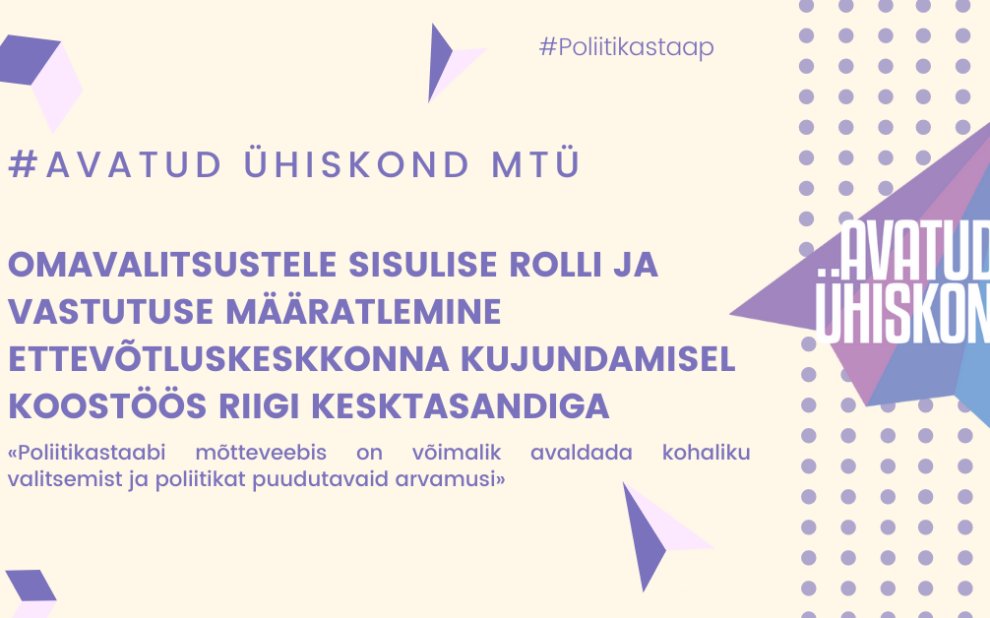 #Poliitikastaap

#AVATUD ÜHISKOND MTÜ

OMAVALITSUSTELE SISULISE ROLLI JA VASTUTUSE MÄÄRATLEMINE ETTEVÕTLUSKESKKONNA KUJUNDAMISEL KOOSTÖÖS RIIGI KESKTASANDIGA

«Poliitikastaabi mõtteveebis on võimalik avaldada kohaliku valitsemist ja poliitikat puudutavaid arvamusi»

AVATUD ÜHISKON